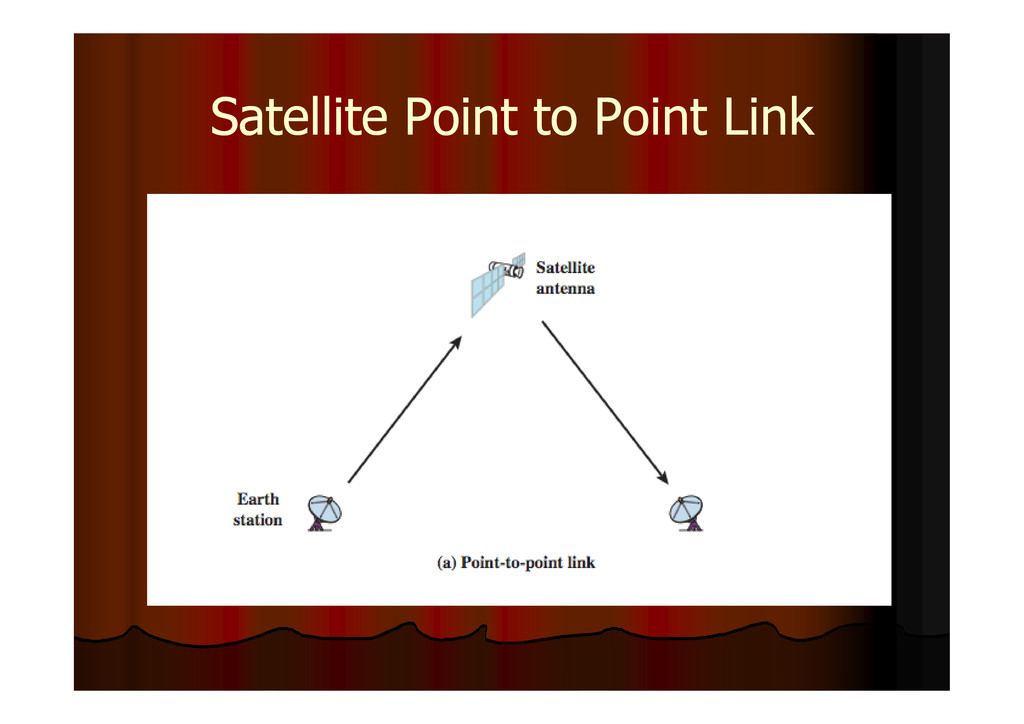 Satellite Point to Point Link

Satellite antenna

Earth station

(a) Point-to-point link